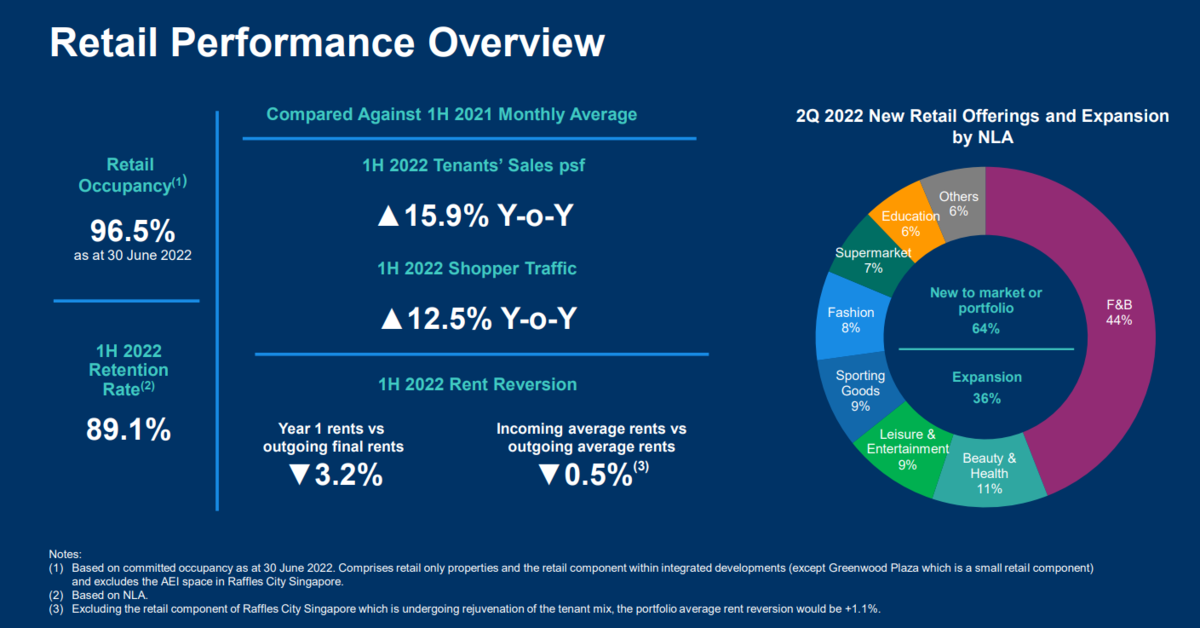 Retail Performance Overview

Retail Occupancy$^{(1)}$

96.5%
as at 30 June 2022

1H 2022 Retention Rate$^{(2)}$

89.1%

Compared Against 1H 2021 Monthly Average

1H 2022 Tenants' Sales psf

▲15.9% Y-o-Y

1H 2022 Shopper Traffic

▲12.5% Y-o-Y

1H 2022 Rent Reversion

Year 1 rents vs outgoing final rents
▼3.2%

Incoming average rents vs outgoing average rents
▼0.5%$^{(3)}$

2Q 2022 New Retail Offerings and Expansion by NLA

Others 6%
Education 6%
Supermarket 7%
Fashion 8%
Sporting Goods 9%
Leisure & Entertainment 9%
Beauty & Health 11%
F&B 44%

New to market or portfolio 64%
Expansion 36%

Notes:
(1) Based on committed occupancy as at 30 June 2022. Comprises retail only properties and the retail component within integrated developments (except Greenwood Plaza which is a small retail component) and excludes the AEI space in Raffles City Singapore.
(2) Based on NLA.
(3) Excluding the retail component of Raffles City Singapore which is undergoing rejuvenation of the tenant mix, the portfolio average rent reversion would be +1.1%.